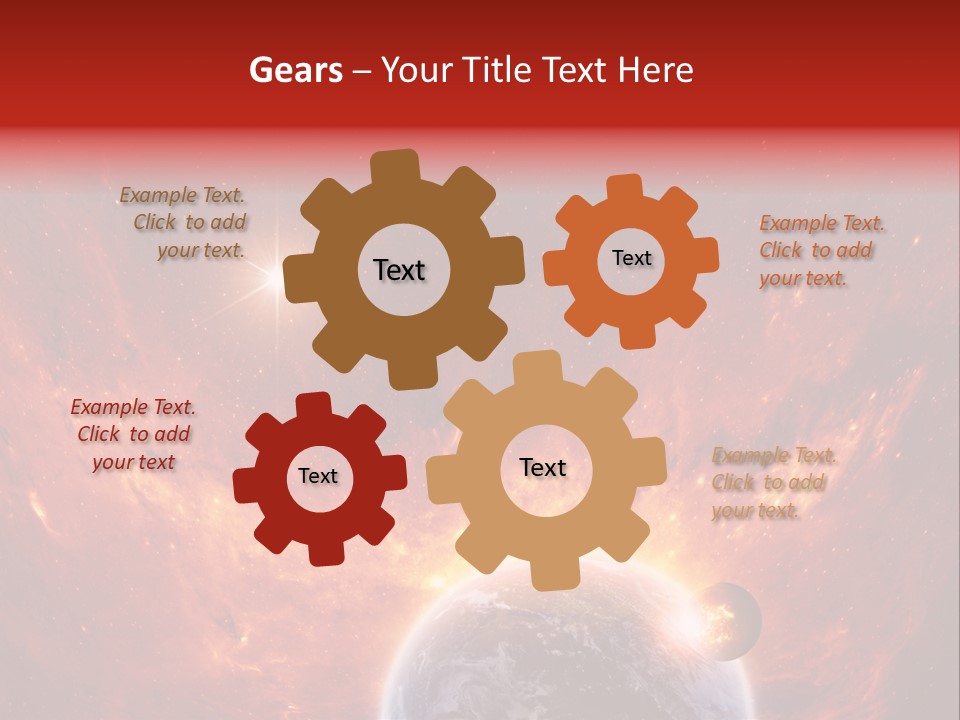 Gears – Your Title Text Here

Example Text. Click to add your text.

Text

Text

Example Text. Click to add your text.

Example Text. Click to add your text

Text

Text

Example Text. Click to add your text.